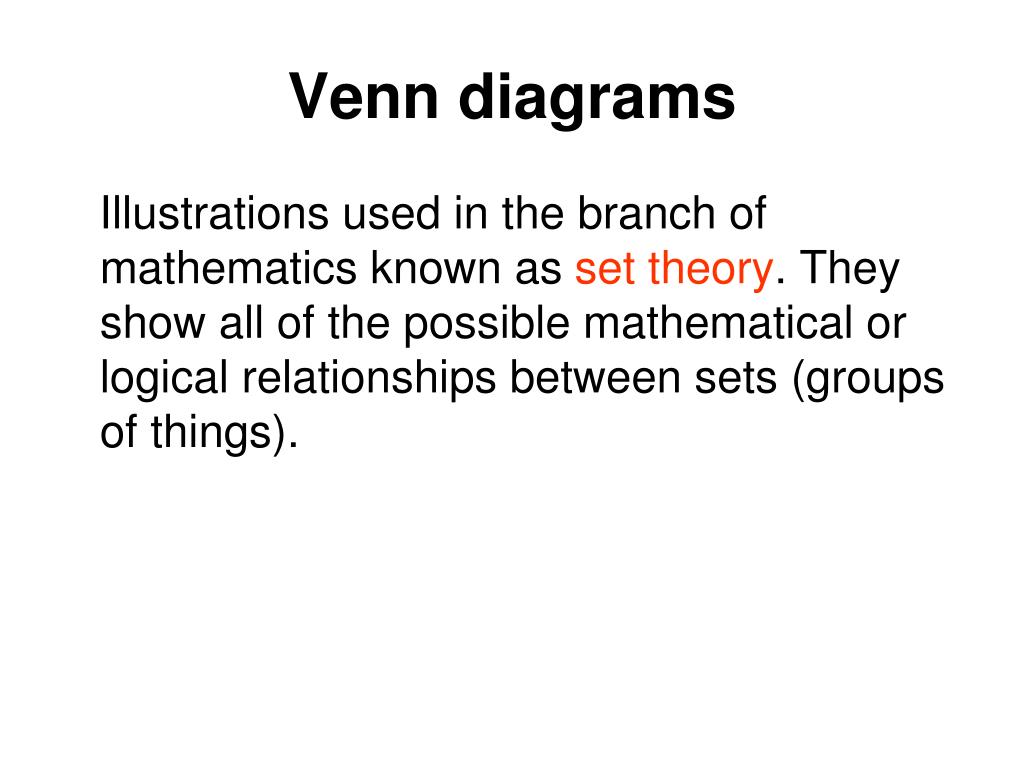 Venn diagrams

Illustrations used in the branch of mathematics known as set theory. They show all of the possible mathematical or logical relationships between sets (groups of things).